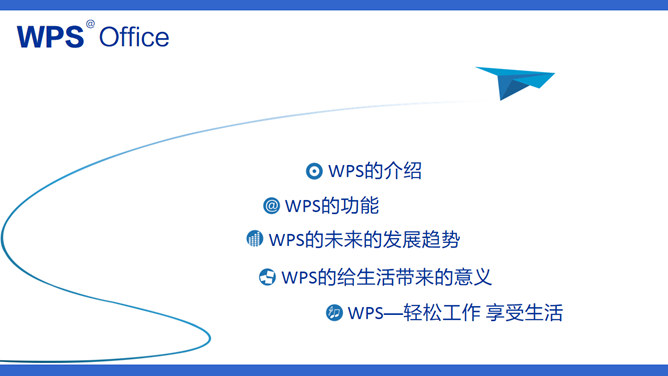 WPS® Office

WPS的介绍

WPS的功能

WPS的未来的发展趋势

WPS的给生活带来的意义

WPS—轻松工作 享受生活